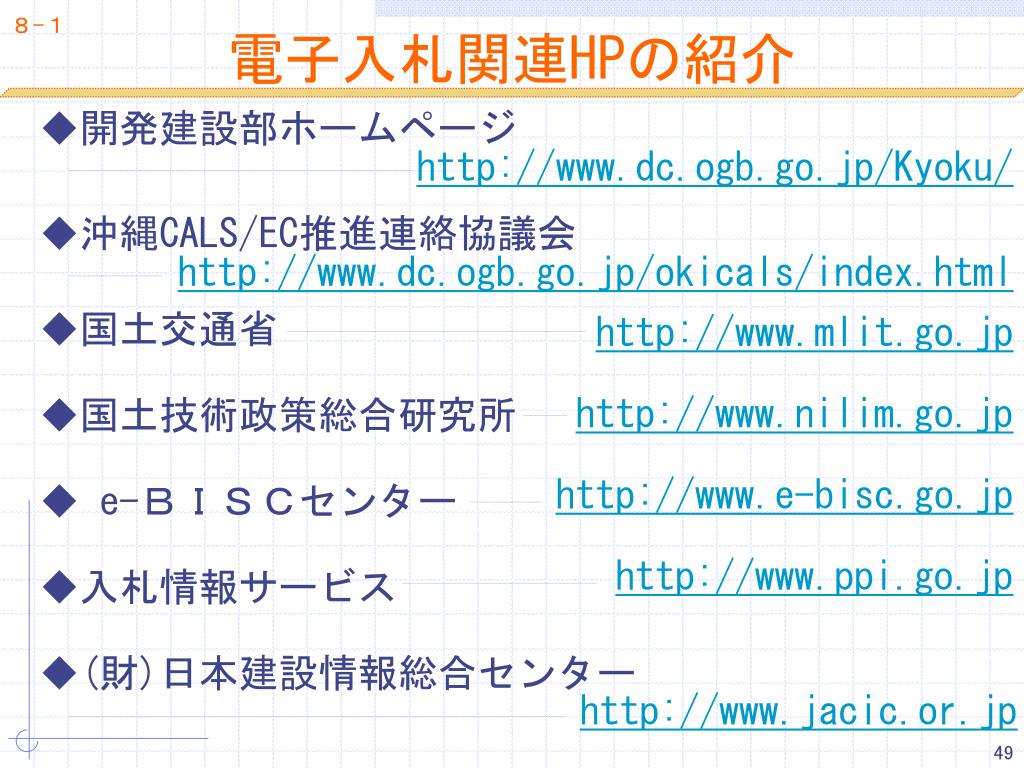 ８－１

電子入札関連HPの紹介

◆開発建設部ホームページ
http://www.dc.ogb.go.jp/Kyoku/

◆沖縄CALS/EC推進連絡協議会
http://www.dc.ogb.go.jp/okicals/index.html

◆国土交通省 http://www.mlit.go.jp

◆国土技術政策総合研究所 http://www.nilim.go.jp

◆ e-ＢＩＳＣセンター http://www.e-bisc.go.jp

◆入札情報サービス http://www.ppi.go.jp

◆(財)日本建設情報総合センター
http://www.jacic.or.jp

49